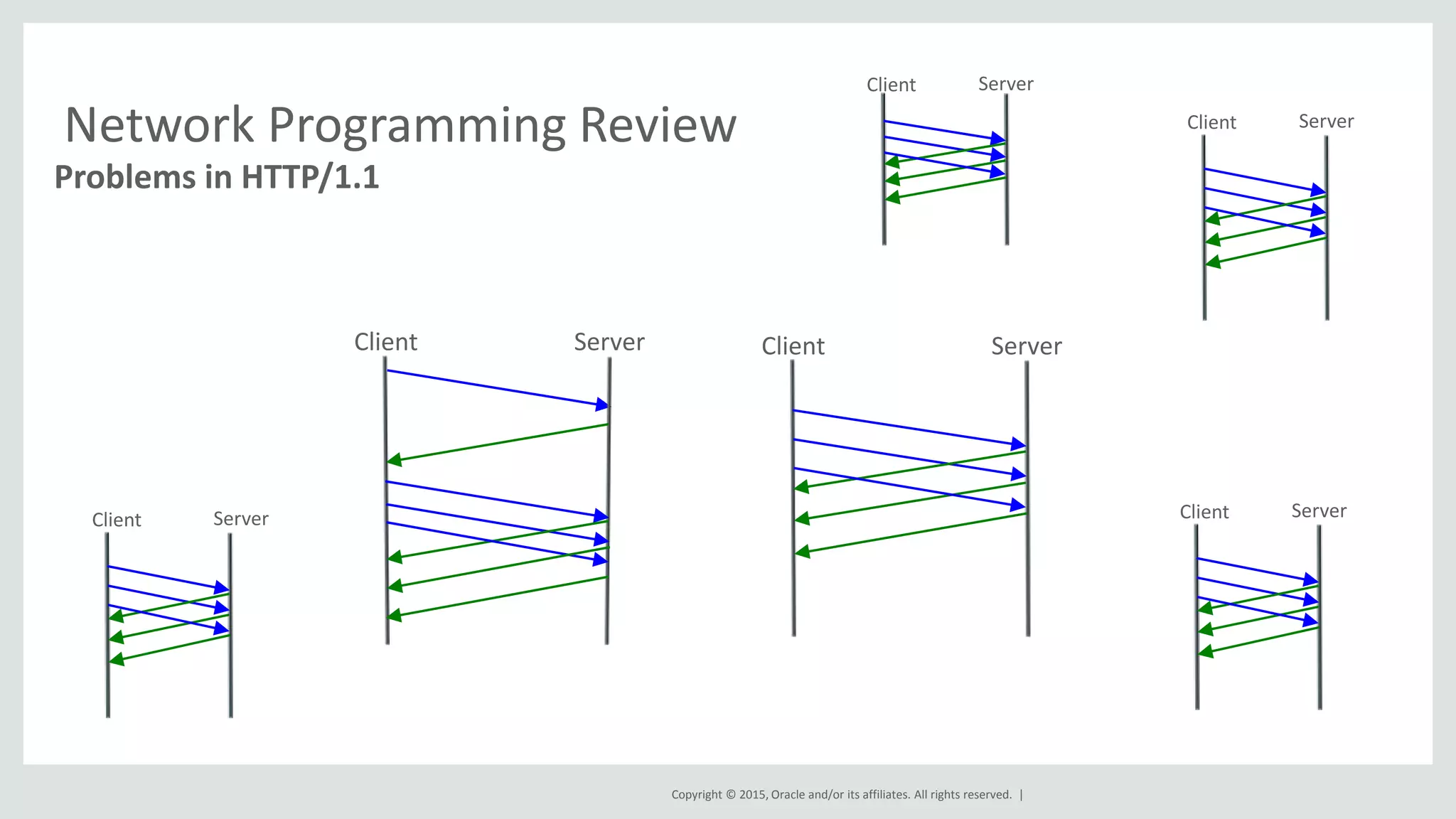 Network Programming Review
Problems in HTTP/1.1

Client Server

Client Server

Client Server

Client Server

Client Server

Client Server

Copyright © 2015, Oracle and/or its affiliates. All rights reserved. |